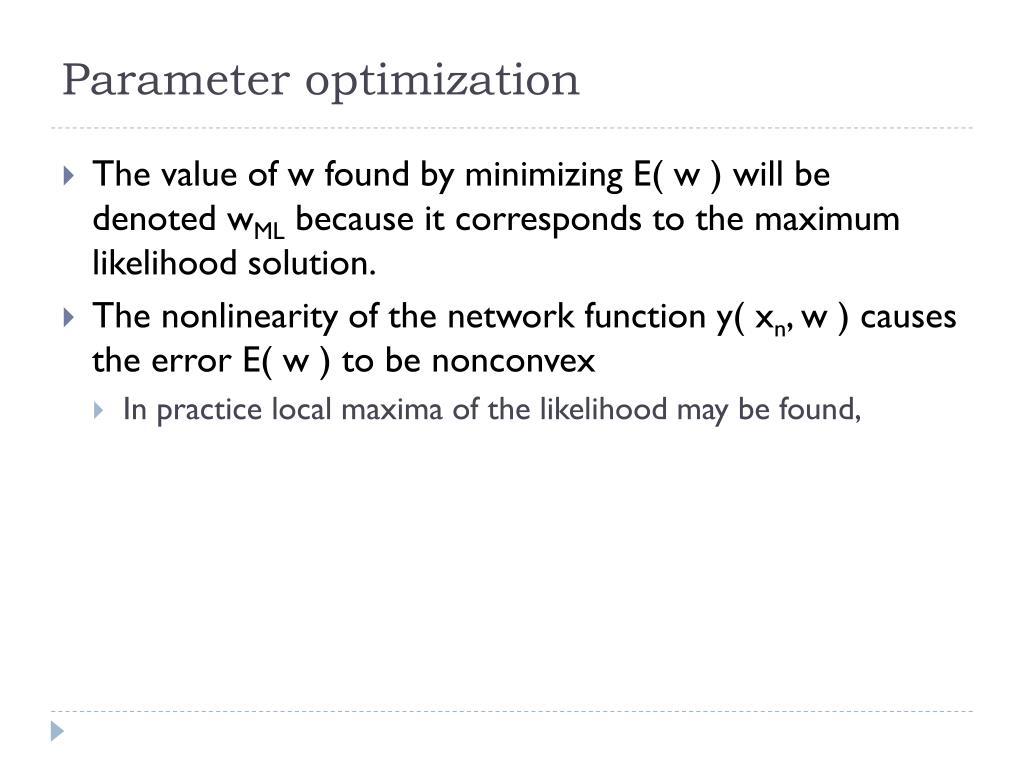 Parameter optimization

The value of w found by minimizing E( w ) will be denoted $w_{ML}$ because it corresponds to the maximum likelihood solution.

The nonlinearity of the network function y( $x_n$, w ) causes the error E( w ) to be nonconvex

In practice local maxima of the likelihood may be found,